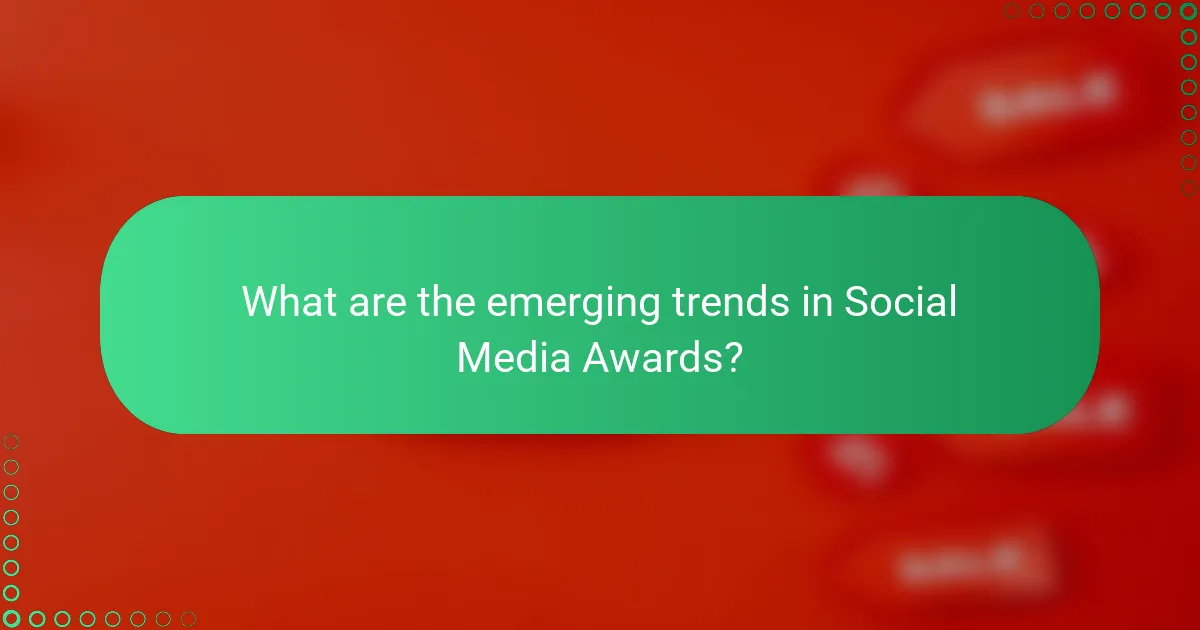 What are the emerging trends in Social Media Awards?